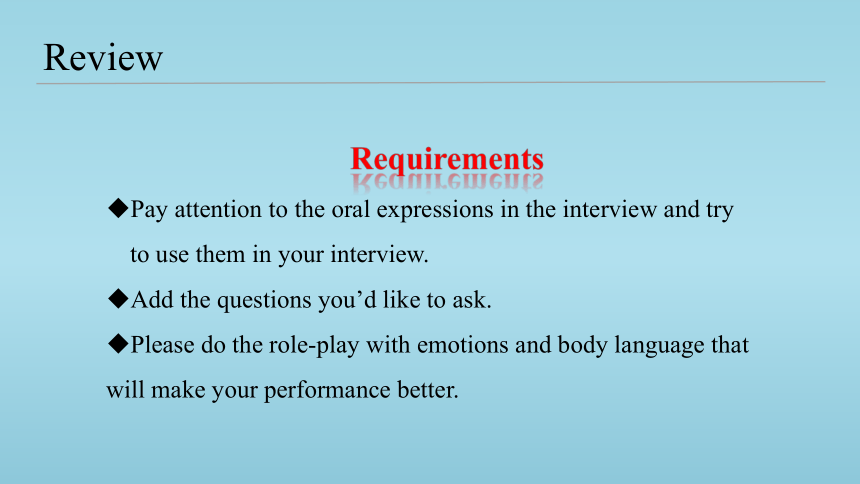 Review

Requirements

◆Pay attention to the oral expressions in the interview and try to use them in your interview.

◆Add the questions you'd like to ask.

◆Please do the role-play with emotions and body language that will make your performance better.